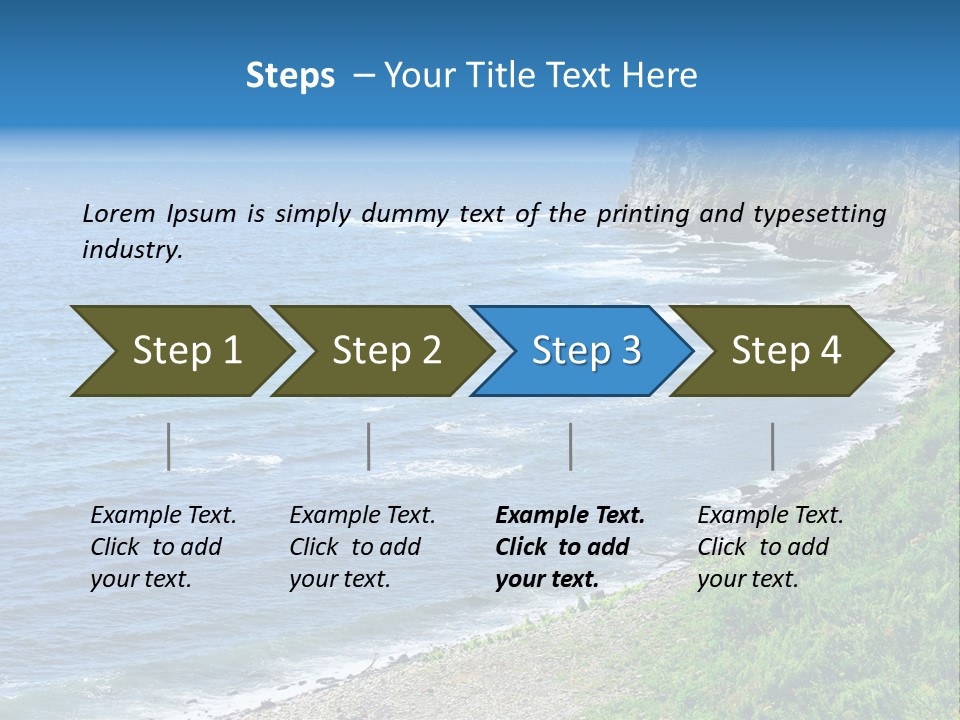 Steps – Your Title Text Here

Lorem Ipsum is simply dummy text of the printing and typesetting industry.

Step 1

Step 2

Step 3

Step 4

Example Text. Click to add your text.

Example Text. Click to add your text.

Example Text. Click to add your text.

Example Text. Click to add your text.